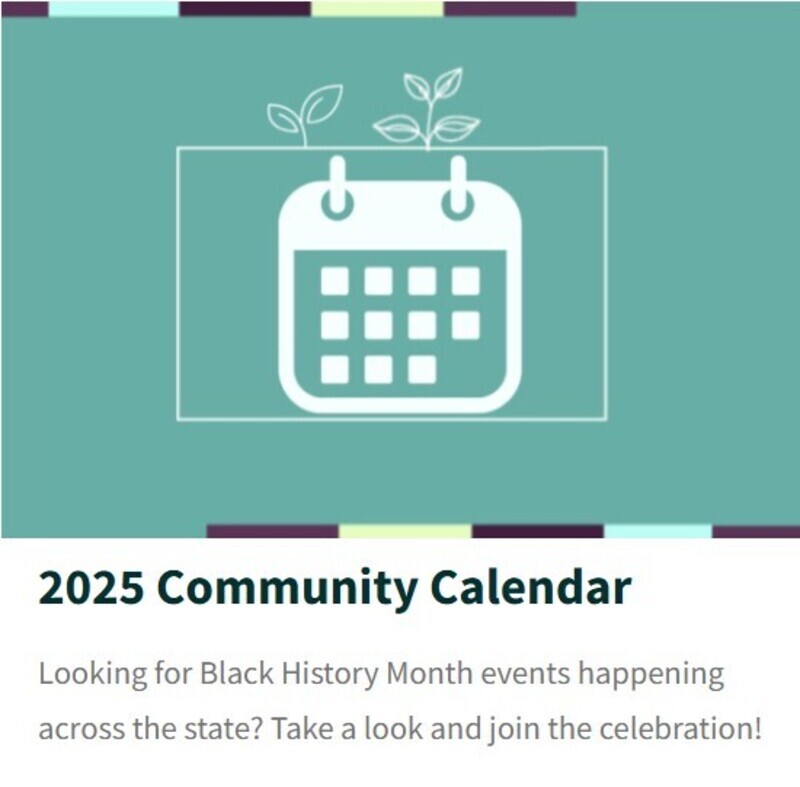 2025 Community Calendar

Looking for Black History Month events happening across the state? Take a look and join the celebration!